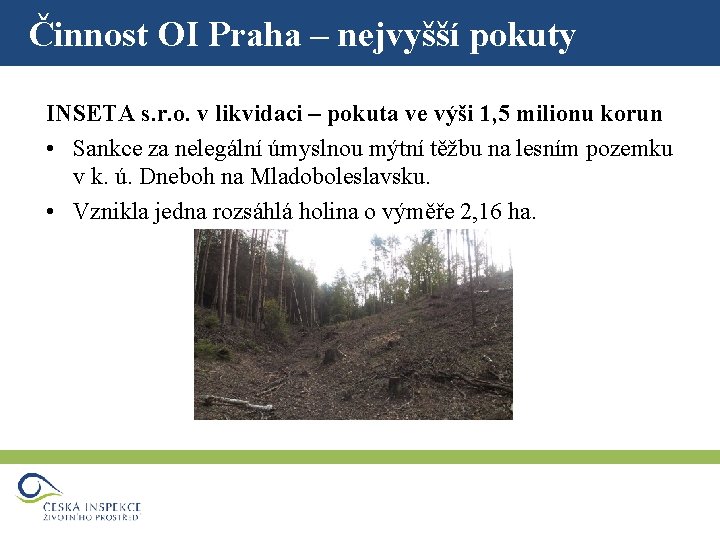 Činnost OI Praha – nejvyšší pokuty

INSETA s.r.o. v likvidaci – pokuta ve výši 1,5 milionu korun

• Sankce za nelegální úmyslnou mýtní těžbu na lesním pozemku v k. ú. Dneboh na Mladoboleslavsku.

• Vznikla jedna rozsáhlá holina o výměře 2,16 ha.

ČESKÁ INSPEKCE ŽIVOTNÍHO PROSTŘEDÍ